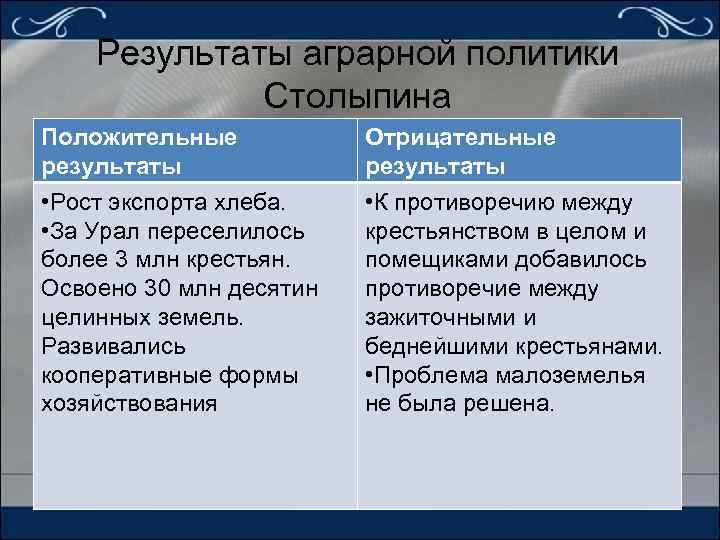 Результаты аграрной политики Столыпина

| Положительные результаты | Отрицательные результаты |
|---|---|
| •Рост экспорта хлеба. •За Урал переселилось более 3 млн крестьян. Освоено 30 млн десятин целинных земель. Развивались кооперативные формы хозяйствования | •К противоречию между крестьянством в целом и помещиками добавилось противоречие между зажиточными и беднейшими крестьянами. •Проблема малоземелья не была решена. |